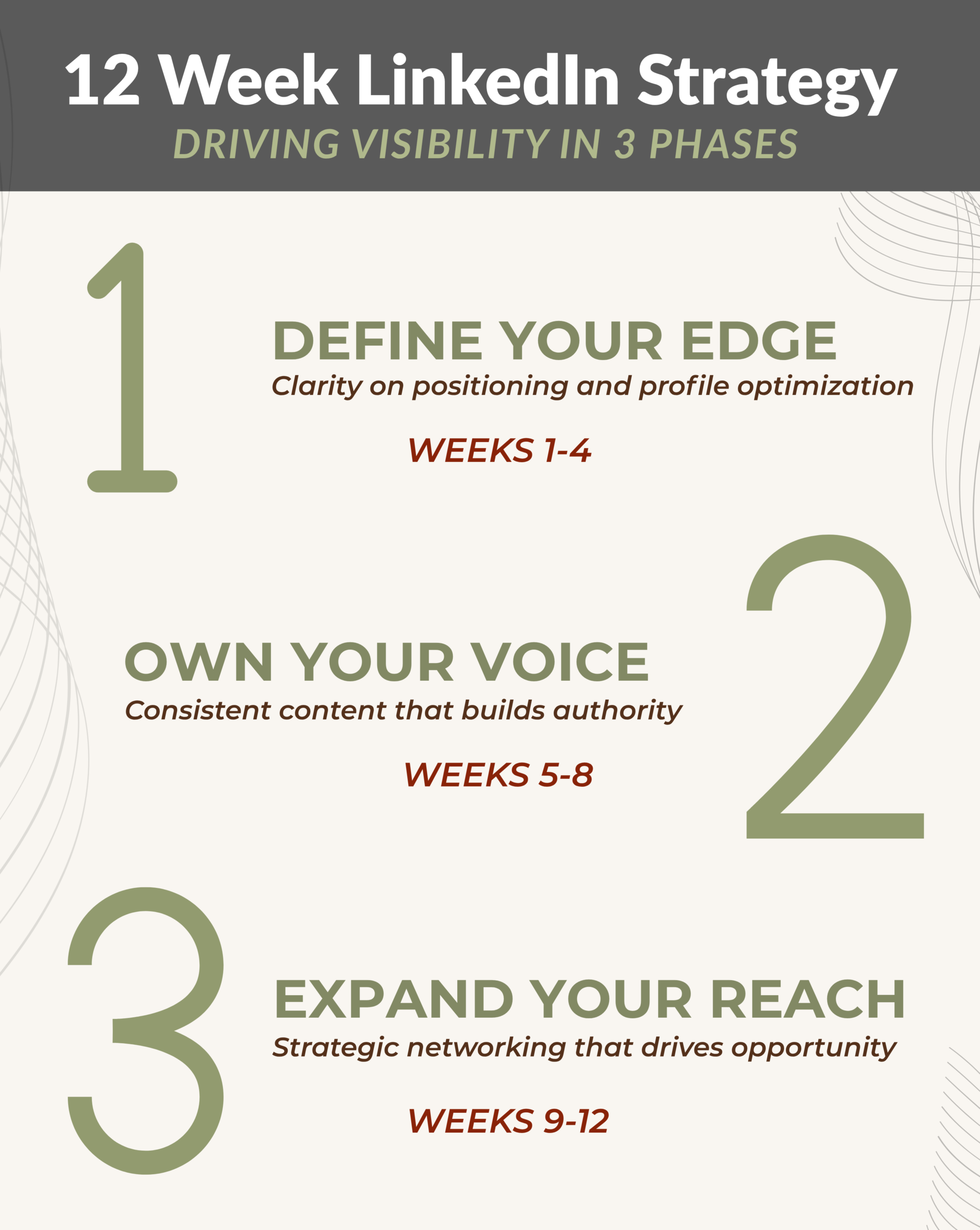 12 Week LinkedIn Strategy
DRIVING VISIBILITY IN 3 PHASES

1

DEFINE YOUR EDGE
Clarity on positioning and profile optimization

WEEKS 1-4

2

OWN YOUR VOICE
Consistent content that builds authority

WEEKS 5-8

3

EXPAND YOUR REACH
Strategic networking that drives opportunity

WEEKS 9-12